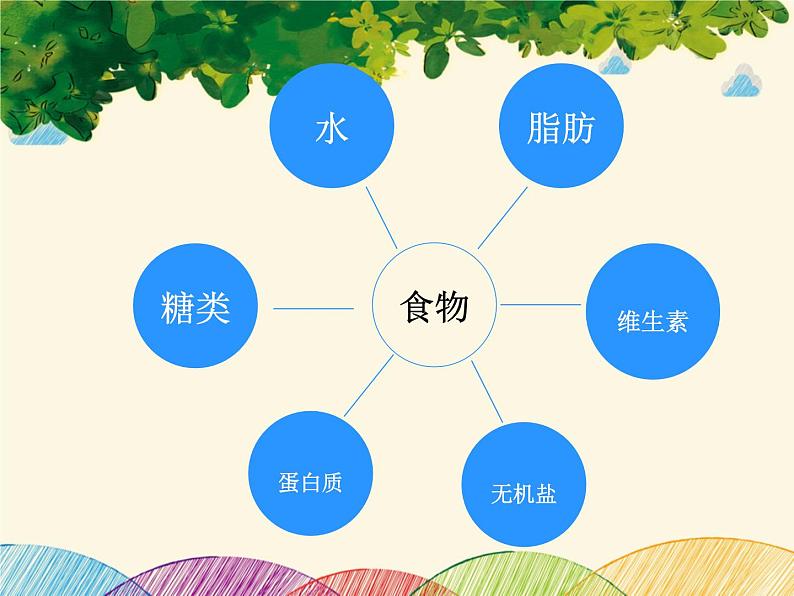 水

脂肪

糖类

食物

维生素

蛋白质

无机盐